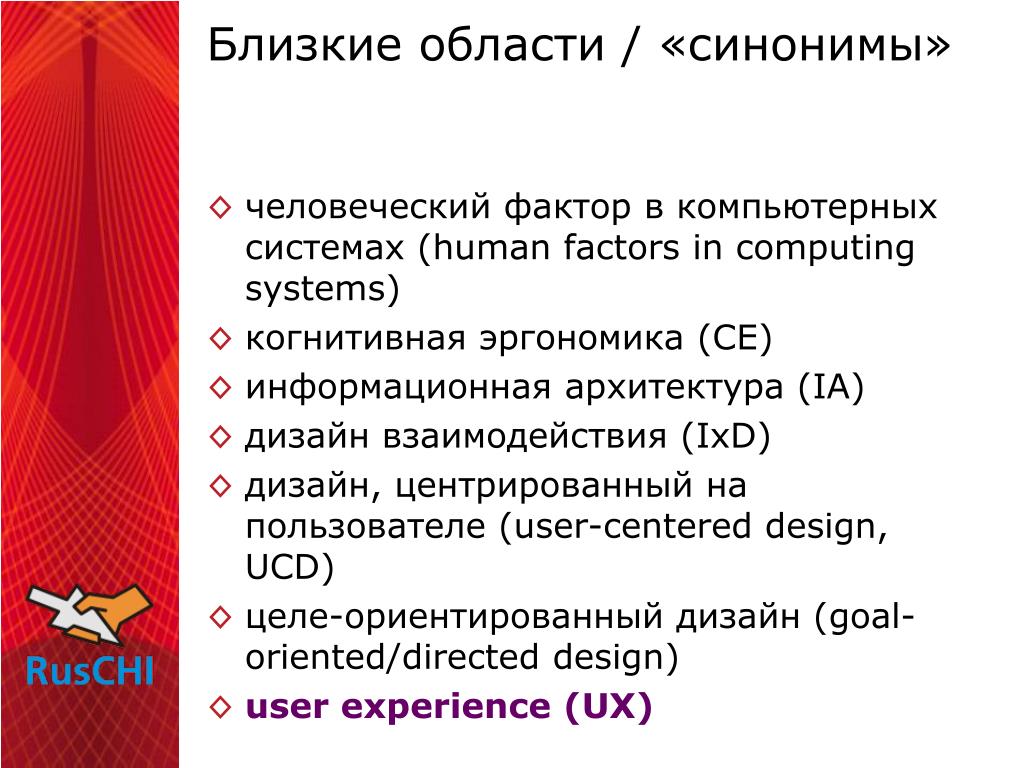 Близкие области / «синонимы»

◇ человеческий фактор в компьютерных системах (human factors in computing systems)
◇ когнитивная эргономика (CE)
◇ информационная архитектура (IA)
◇ дизайн взаимодействия (IxD)
◇ дизайн, центрированный на пользователе (user-centered design, UCD)
◇ целе-ориентированный дизайн (goal-oriented/directed design)
◇ user experience (UX)

RusCHI